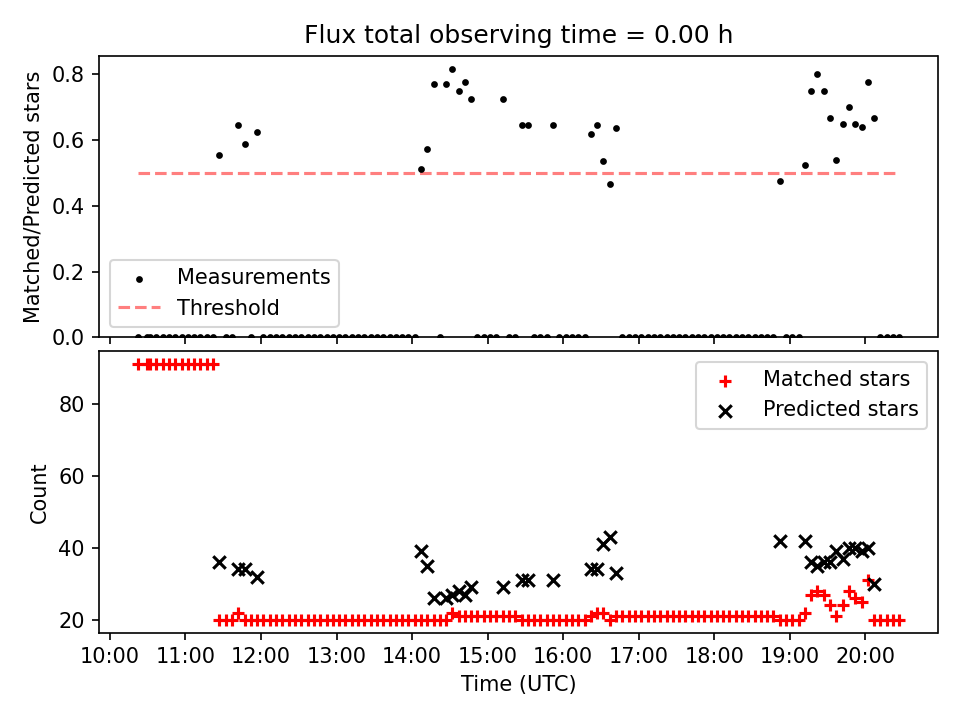 Flux total observing time = 0.00 h

Matched/Predicted stars

0.8
0.6
0.4
0.2
0.0

Measurements
Threshold

Count

80
60
40
20

Matched stars
Predicted stars

10:00 11:00 12:00 13:00 14:00 15:00 16:00 17:00 18:00 19:00 20:00

Time (UTC)